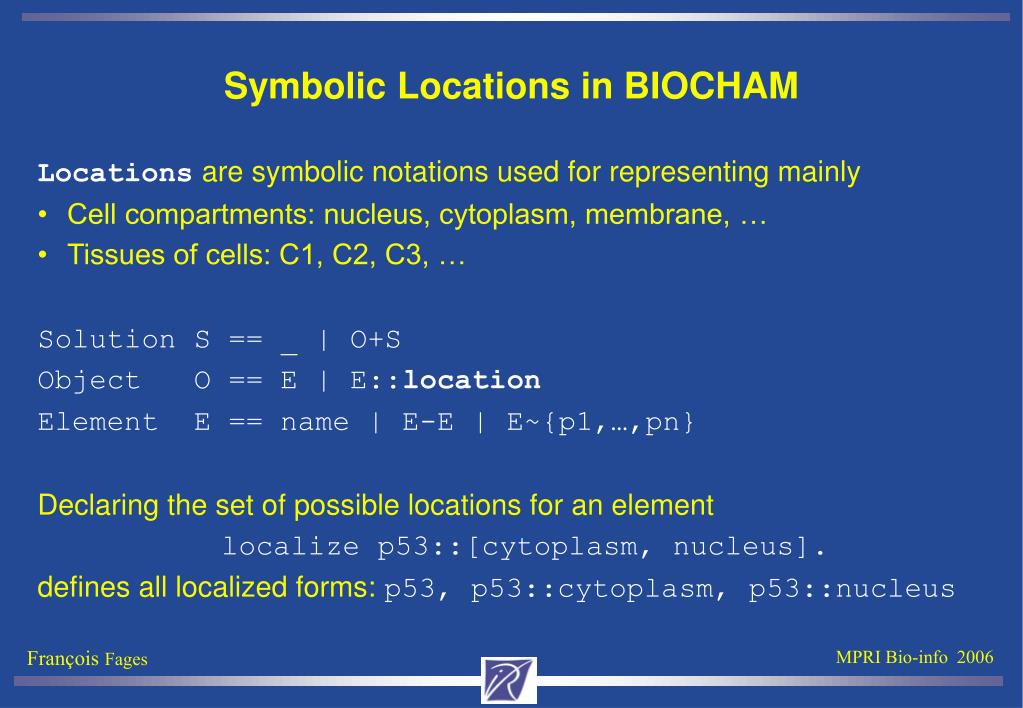 Symbolic Locations in BIOCHAM

Locations are symbolic notations used for representing mainly
• Cell compartments: nucleus, cytoplasm, membrane, …
• Tissues of cells: C1, C2, C3, …

Solution S == _ | O+S
Object O == E | E::location
Element E == name | E-E | E~{p1,…,pn}

Declaring the set of possible locations for an element
localize p53::[cytoplasm, nucleus].
defines all localized forms: p53, p53::cytoplasm, p53::nucleus

François Fages

MPRI Bio-info 2006